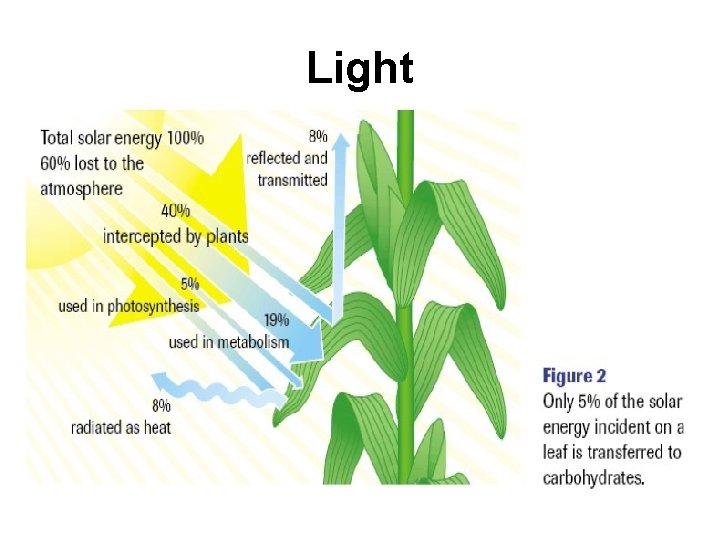 Light

Total solar energy 100%
60% lost to the atmosphere

8%
reflected and transmitted

40%
intercepted by plants

5%
used in photosynthesis

19%
used in metabolism

8%
radiated as heat

Figure 2
Only 5% of the solar energy incident on a leaf is transferred to carbohydrates.